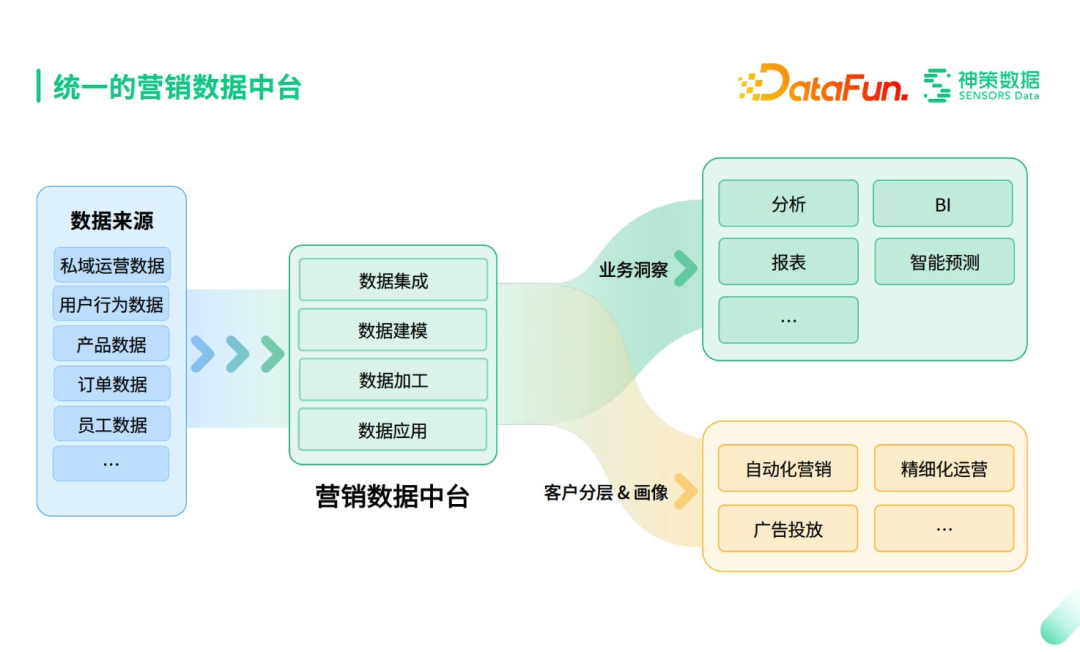 统一的营销数据中台

DataFun. 神策数据 SENSORS Data

数据来源
私域运营数据
用户行为数据
产品数据
订单数据
员工数据
…

数据集成
数据建模
数据加工
数据应用

营销数据中台

业务洞察
分析
BI
报表
智能预测
…

客户分层 & 画像
自动化营销
精细化运营
广告投放
…